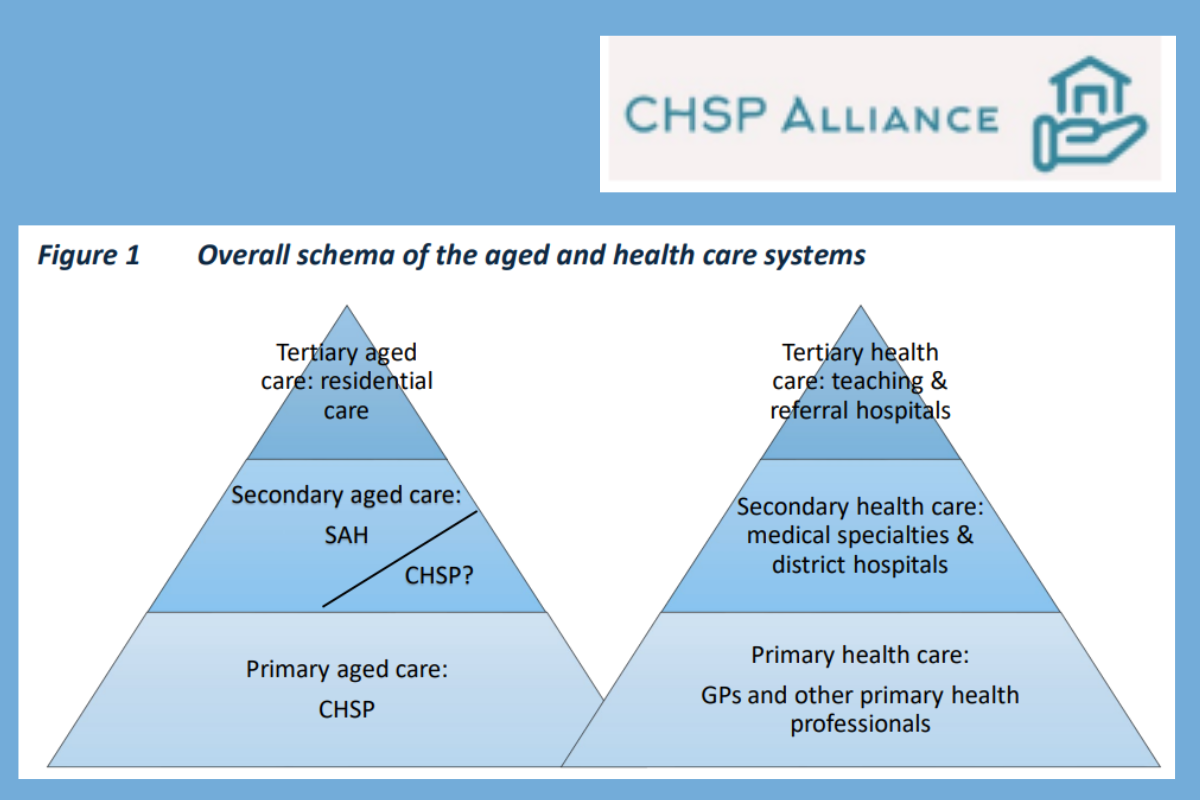 CHSP ALLIANCE

Figure 1 Overall schema of the aged and health care systems

Tertiary aged care: residential care

Secondary aged care:

SAH

CHSP?

Primary aged care:

CHSP

Tertiary health care: teaching & referral hospitals

Secondary health care: medical specialties & district hospitals

Primary health care:

GPs and other primary health professionals